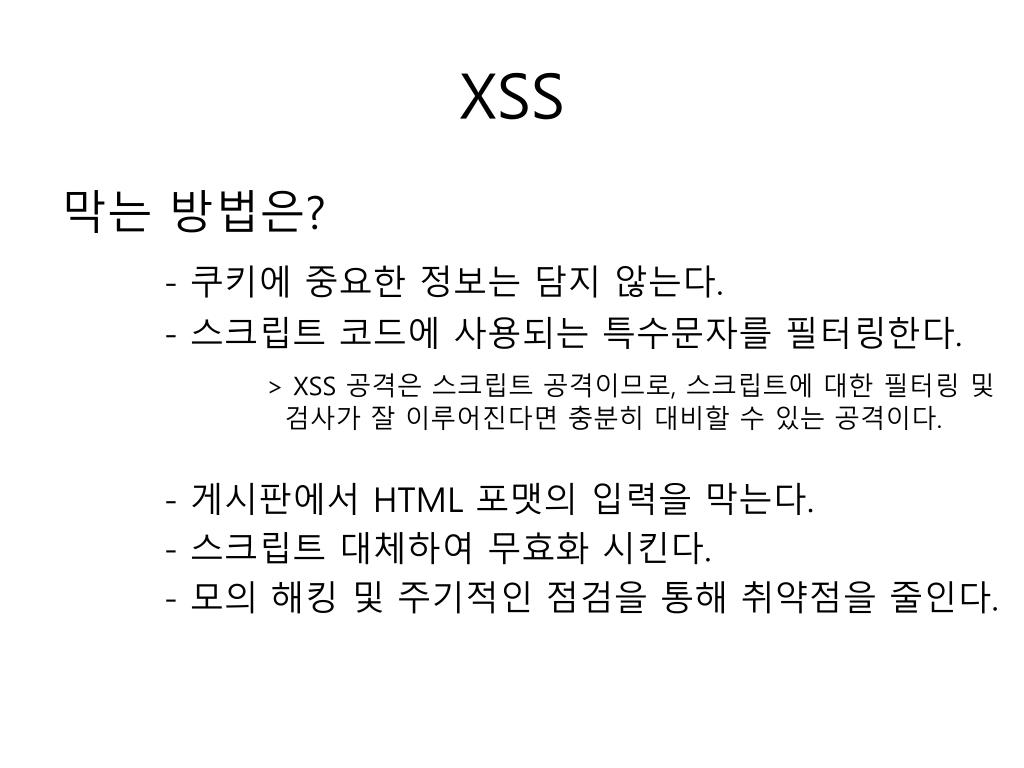 XSS

막는 방법은?

- 쿠키에 중요한 정보는 담지 않는다.
- 스크립트 코드에 사용되는 특수문자를 필터링한다.

> XSS 공격은 스크립트 공격이므로, 스크립트에 대한 필터링 및 검사가 잘 이루어진다면 충분히 대비할 수 있는 공격이다.

- 게시판에서 HTML 포맷의 입력을 막는다.
- 스크립트 대체하여 무효화 시킨다.
- 모의 해킹 및 주기적인 점검을 통해 취약점을 줄인다.